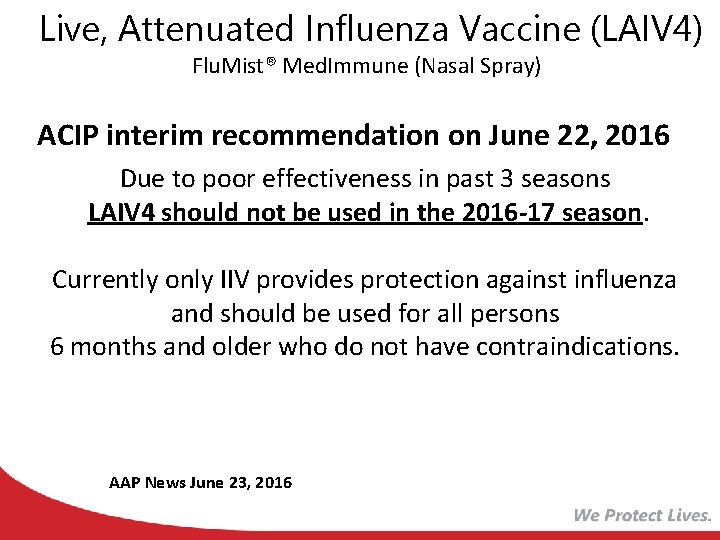 Live, Attenuated Influenza Vaccine (LAIV4)
FluMist® MedImmune (Nasal Spray)

ACIP interim recommendation on June 22, 2016

Due to poor effectiveness in past 3 seasons
LAIV4 should not be used in the 2016-17 season.

Currently only IIV provides protection against influenza and should be used for all persons 6 months and older who do not have contraindications.

AAP News June 23, 2016

We Protect Lives.